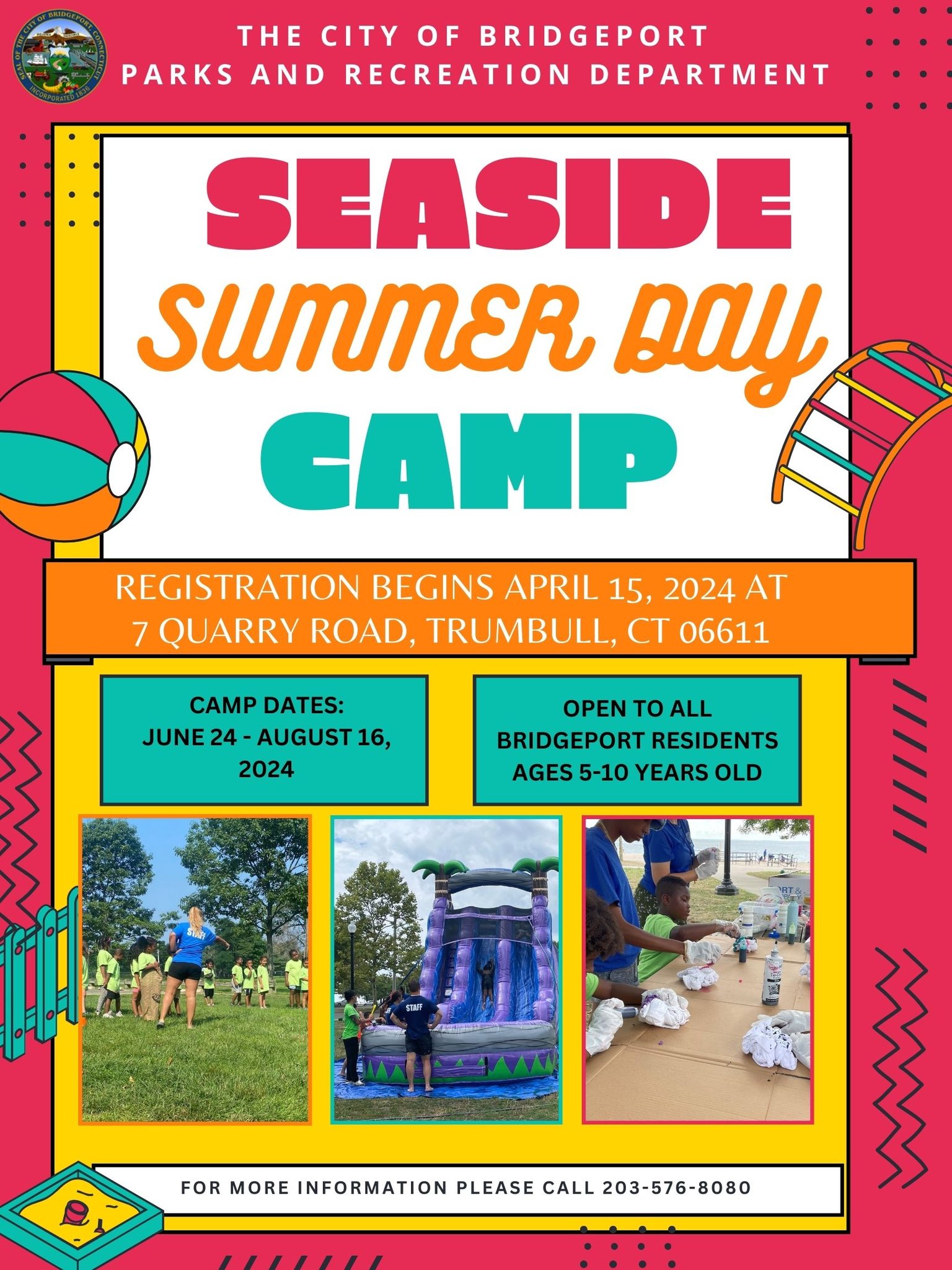 SEAL OF THE CITY OF BRIDGEPORT CONNECTICUT INCORPORATED 1836

THE CITY OF BRIDGEPORT
PARKS AND RECREATION DEPARTMENT

SEASIDE
SUMMER DAY
CAMP

REGISTRATION BEGINS APRIL 15, 2024 AT
7 QUARRY ROAD, TRUMBULL, CT 06611

CAMP DATES:
JUNE 24 - AUGUST 16, 2024

OPEN TO ALL
BRIDGEPORT RESIDENTS
AGES 5-10 YEARS OLD

STAFF

STAFF

FOR MORE INFORMATION PLEASE CALL 203-576-8080